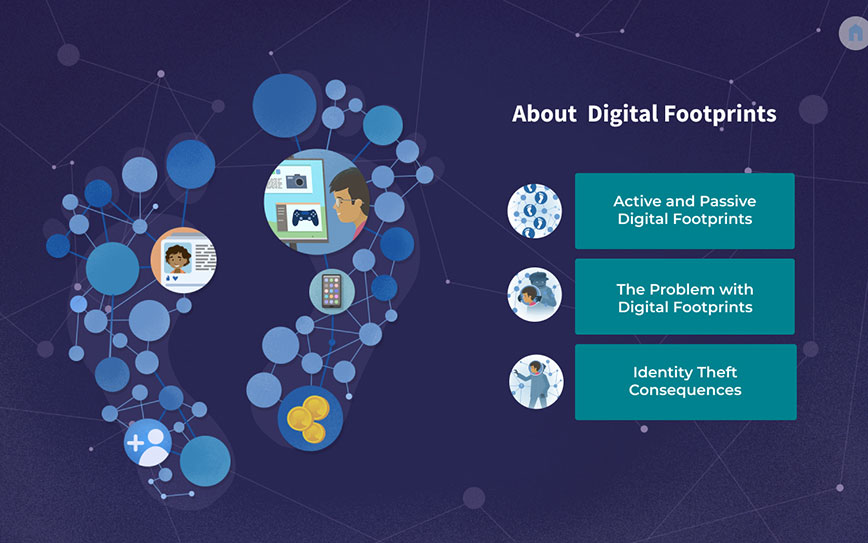 About Digital Footprints

Active and Passive Digital Footprints

The Problem with Digital Footprints

Identity Theft Consequences